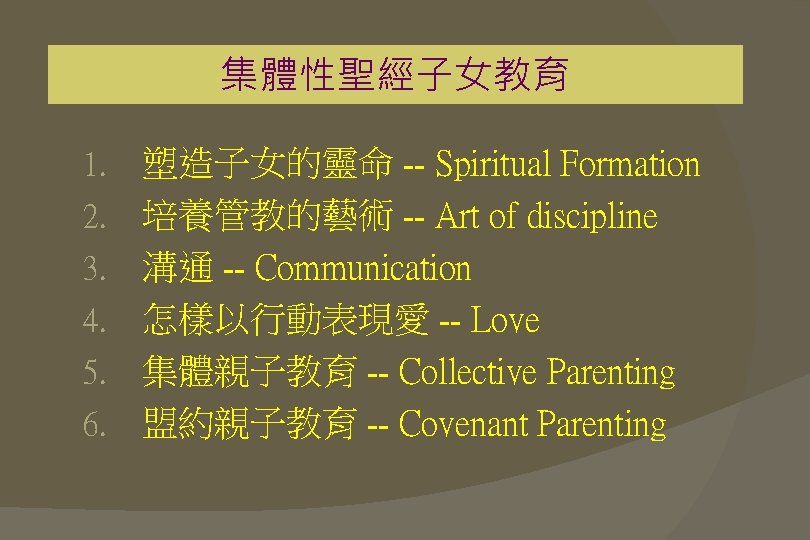 集體性聖經子女教育

1. 塑造子女的靈命 -- Spiritual Formation
2. 培養管教的藝術 -- Art of discipline
3. 溝通 -- Communication
4. 怎樣以行動表現愛 -- Love
5. 集體親子教育 -- Collective Parenting
6. 盟約親子教育 -- Covenant Parenting